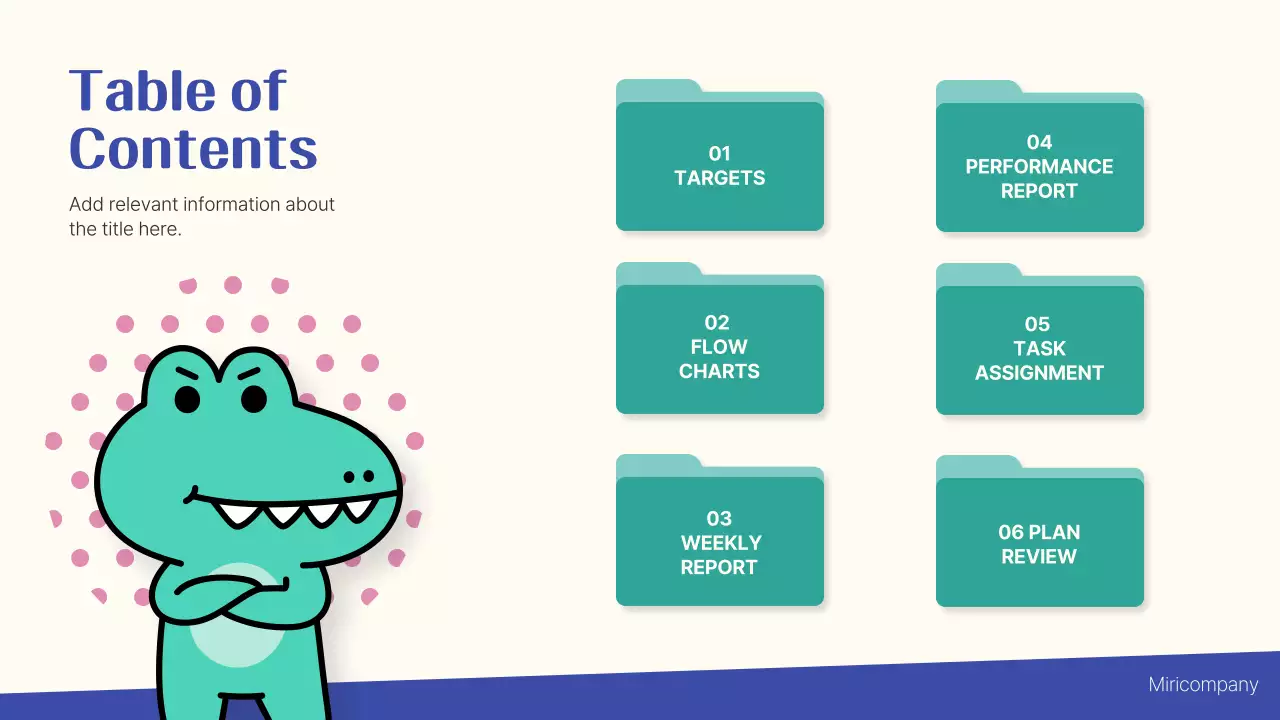 Table of Contents

Add relevant information about the title here.

01
TARGETS

02
FLOW
CHARTS

03
WEEKLY
REPORT

04
PERFORMANCE
REPORT

05
TASK
ASSIGNMENT

06 PLAN
REVIEW

Miricompany